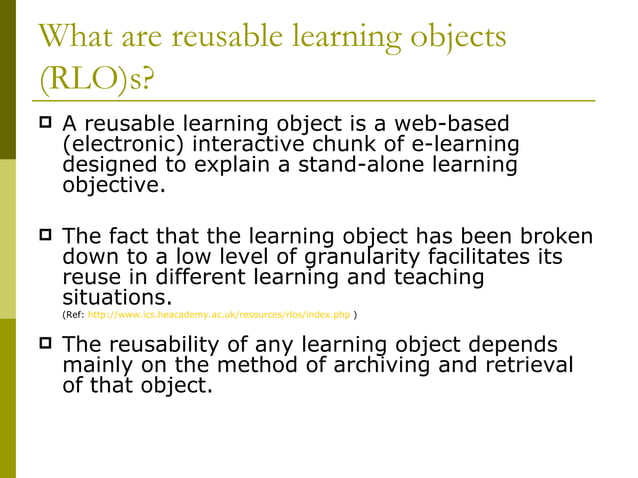 What are reusable learning objects (RLO)s?

A reusable learning object is a web-based (electronic) interactive chunk of e-learning designed to explain a stand-alone learning objective.

The fact that the learning object has been broken down to a low level of granularity facilitates its reuse in different learning and teaching situations.
(Ref: http://www.ics.heacademy.ac.uk/resources/rlos/index.php )

The reusability of any learning object depends mainly on the method of archiving and retrieval of that object.